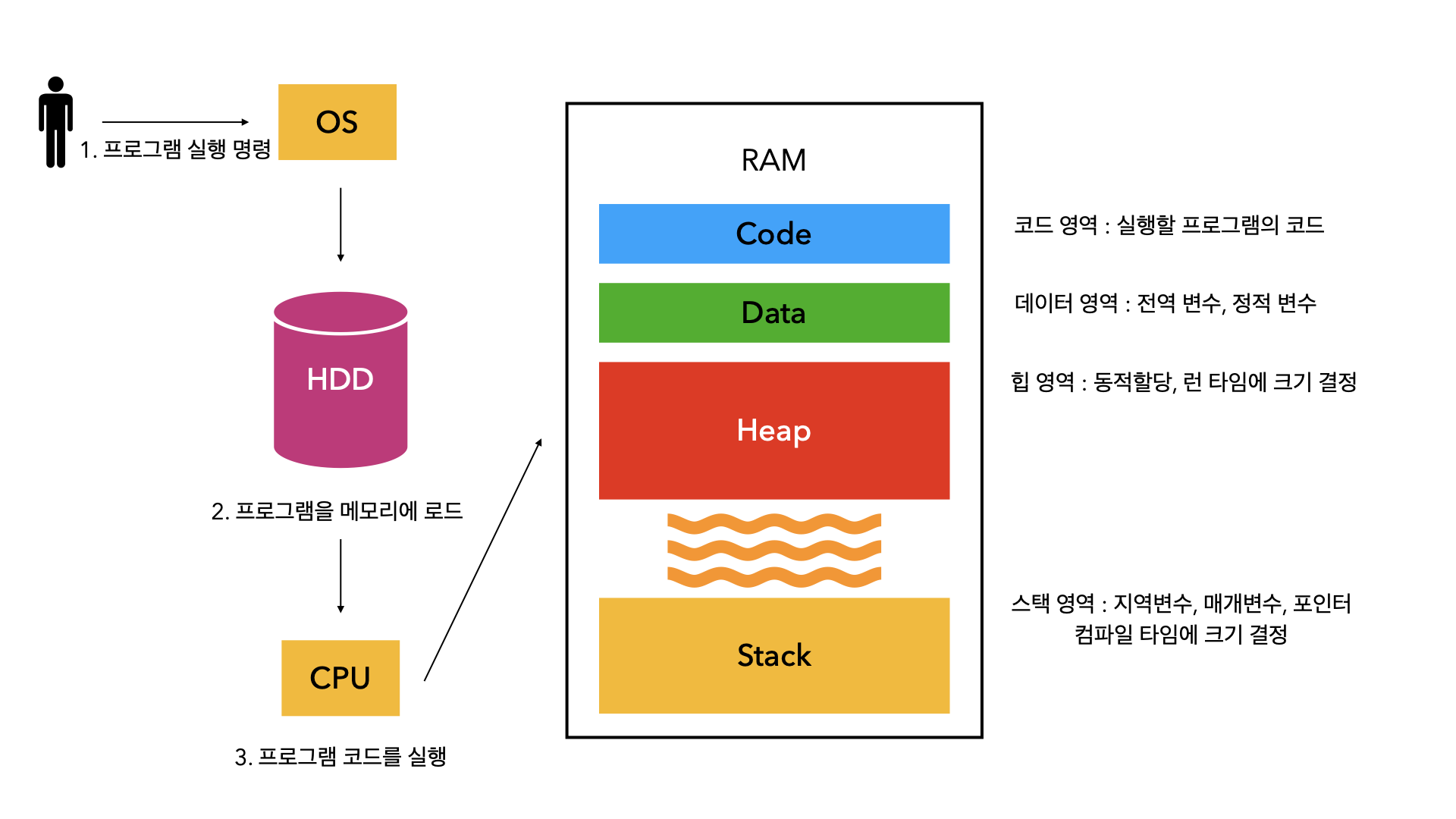 1. 프로그램 실행 명령

OS

HDD

2. 프로그램을 메모리에 로드

CPU

3. 프로그램 코드를 실행

RAM

Code

Data

Heap

Stack

코드 영역 : 실행할 프로그램의 코드

데이터 영역 : 전역 변수, 정적 변수

힙 영역 : 동적할당, 런 타임에 크기 결정

스택 영역 : 지역변수, 매개변수, 포인터
컴파일 타임에 크기 결정